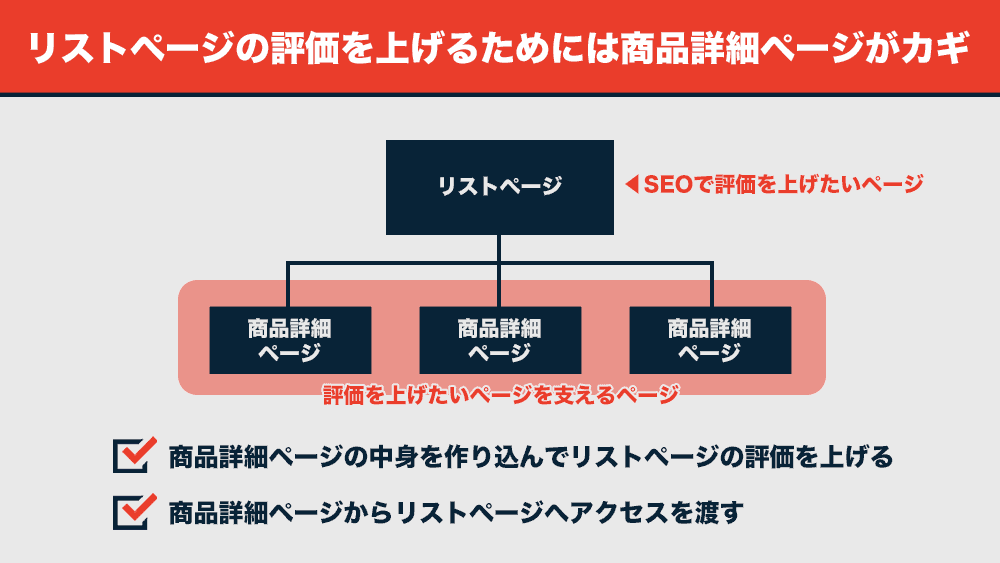 リストページの評価を上げるためには商品詳細ページがカギ

リストページ

◀SEOで評価を上げたいページ

商品詳細ページ

商品詳細ページ

商品詳細ページ

評価を上げたいページを支えるページ

商品詳細ページの中身を作り込んでリストページの評価を上げる

商品詳細ページからリストページへアクセスを渡す